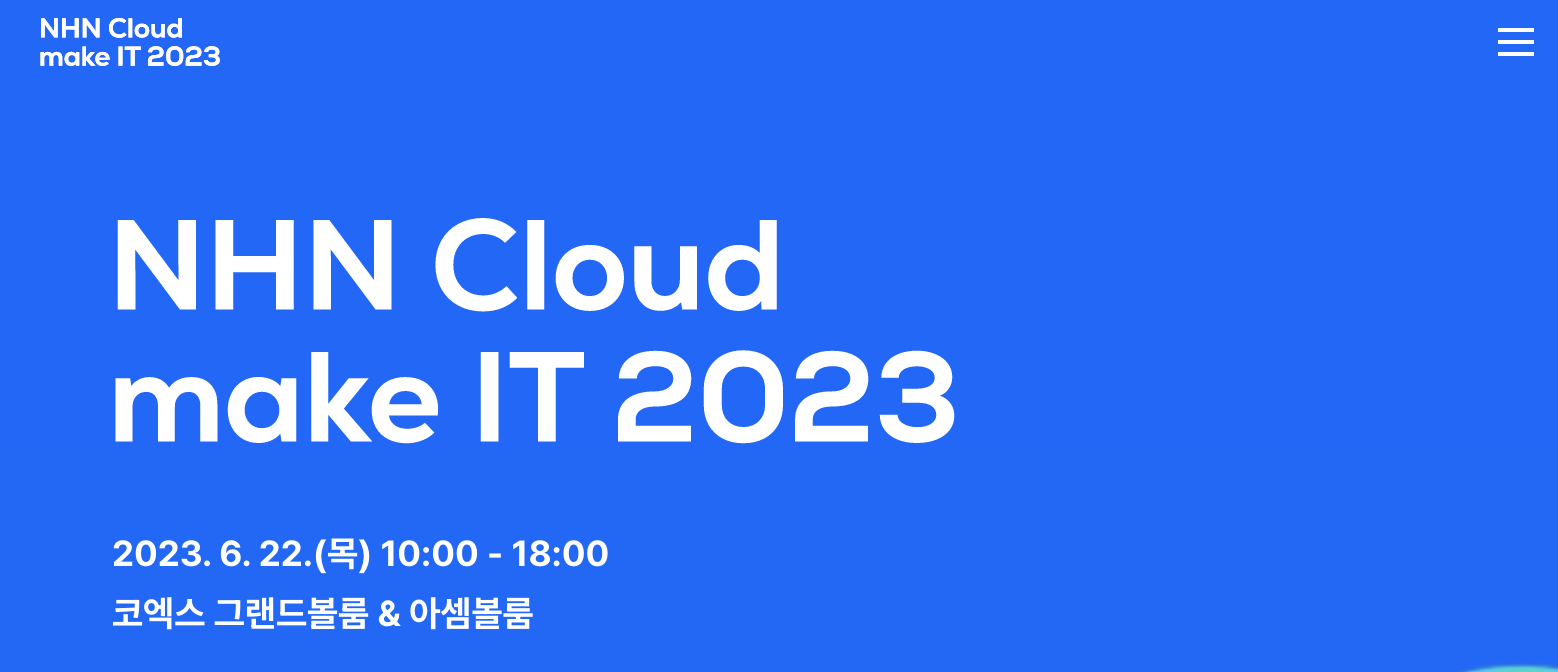 NHN Cloud
make IT 2023

NHN Cloud
make IT 2023

2023. 6. 22.(목) 10:00 - 18:00

코엑스 그랜드볼룸 & 아셈볼룸